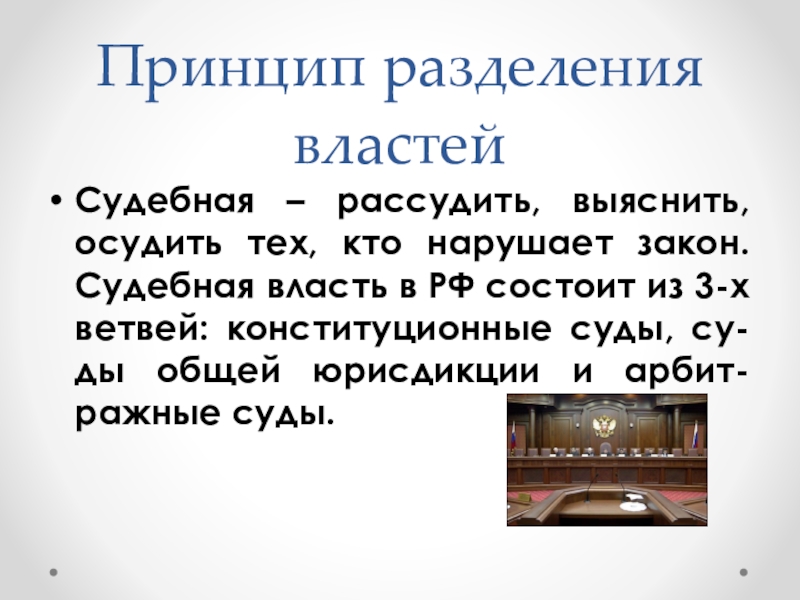 Принцип разделения властей

• Судебная – рассудить, выяснить, осудить тех, кто нарушает закон. Судебная власть в РФ состоит из 3-х ветвей: конституционные суды, суды общей юрисдикции и арбитражные суды.